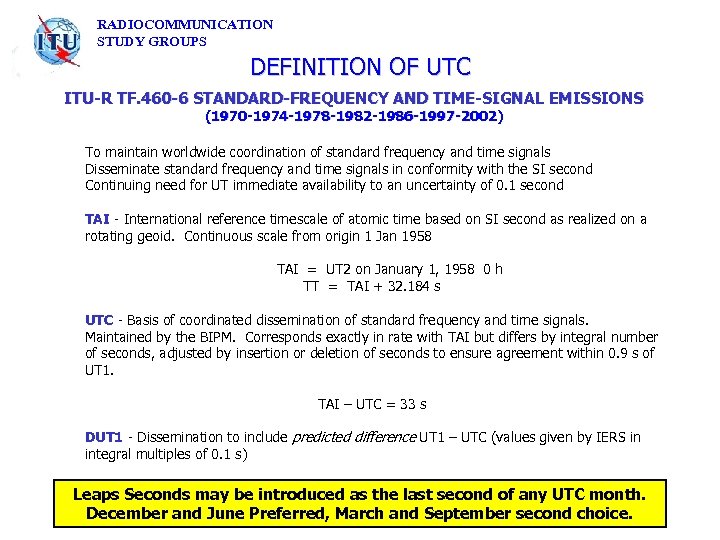 ITU

RADIOCOMMUNICATION
STUDY GROUPS

DEFINITION OF UTC

ITU-R TF.460-6 STANDARD-FREQUENCY AND TIME-SIGNAL EMISSIONS
(1970-1974-1978-1982-1986-1997-2002)

To maintain worldwide coordination of standard frequency and time signals
Disseminate standard frequency and time signals in conformity with the SI second
Continuing need for UT immediate availability to an uncertainty of 0.1 second

TAI - International reference timescale of atomic time based on SI second as realized on a rotating geoid. Continuous scale from origin 1 Jan 1958

TAI = UT2 on January 1, 1958 0 h
TT = TAI + 32.184 s

UTC - Basis of coordinated dissemination of standard frequency and time signals. Maintained by the BIPM. Corresponds exactly in rate with TAI but differs by integral number of seconds, adjusted by insertion or deletion of seconds to ensure agreement within 0.9 s of UT1.

TAI – UTC = 33 s

DUT1 - Dissemination to include predicted difference UT1 – UTC (values given by IERS in integral multiples of 0.1 s)

Leaps Seconds may be introduced as the last second of any UTC month. December and June Preferred, March and September second choice.